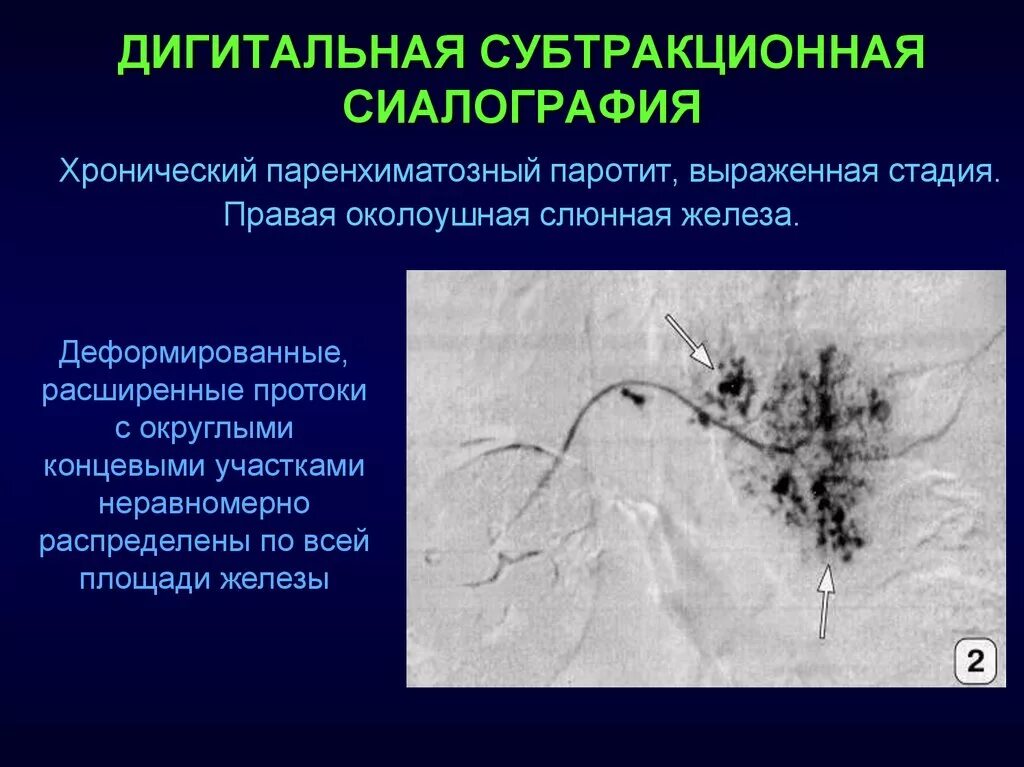 ДИГИТАЛЬНАЯ СУБТРАКЦИОННАЯ СИАЛОГРАФИЯ

Хронический паренхиматозный паротит, выраженная стадия. Правая околоушная слюнная железа.

Деформированные, расширенные протоки с округлыми концевыми участками неравномерно распределены по всей площади железы

2